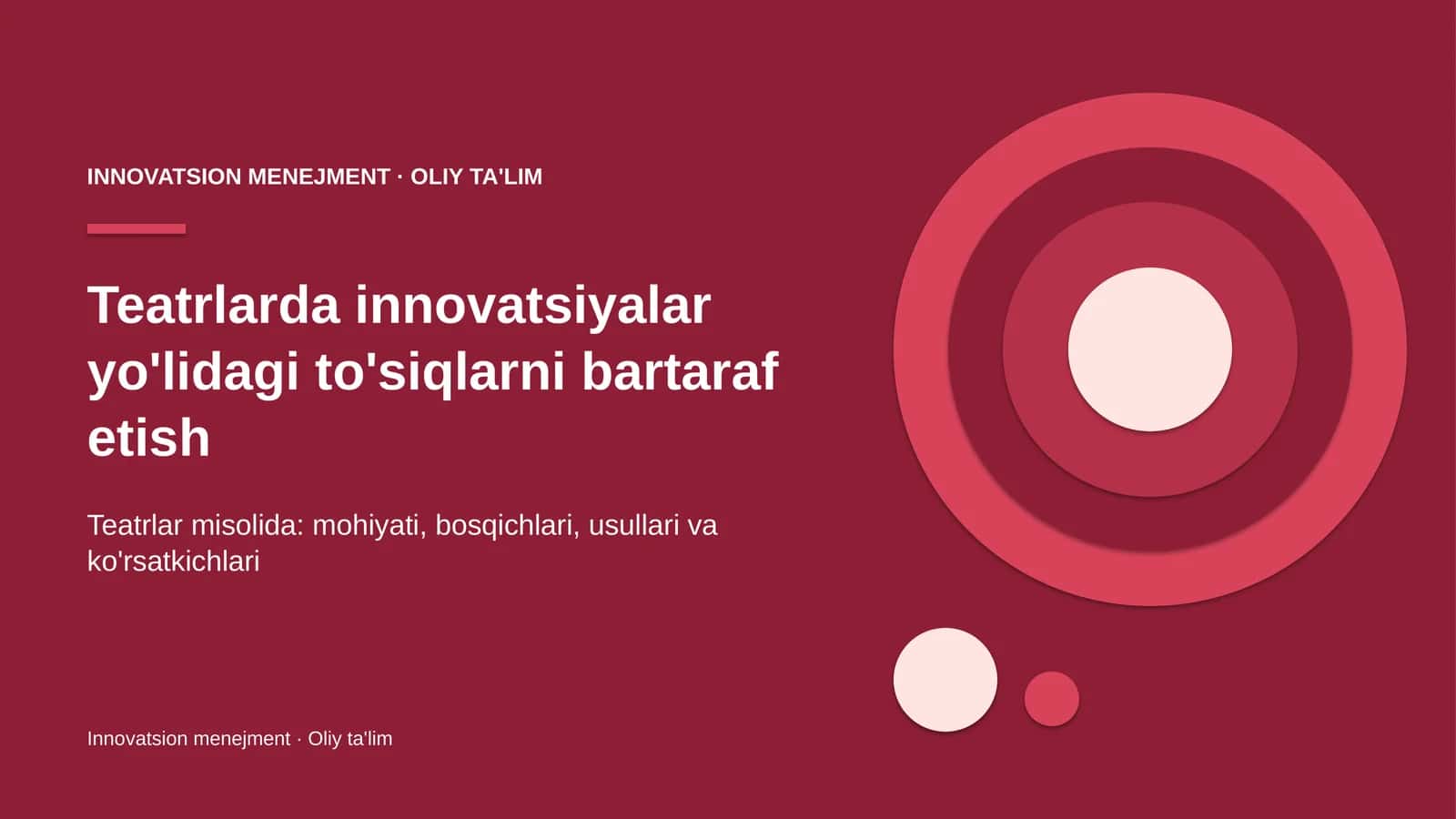 INNOVATSION MENEJMENT · OLIY TA'LIM

Teatrlarda innovatsiyalar yo'lidagi to'siqlarni bartaraf etish

Teatrlar misolida: mohiyati, bosqichlari, usullari va ko'rsatkichlari

Innovatsion menejment · Oliy ta'lim